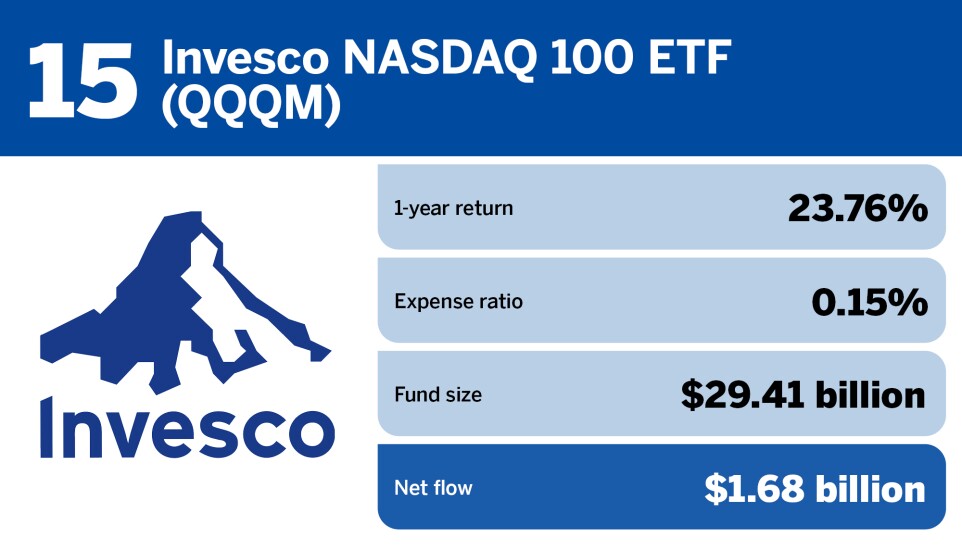 15 Invesco NASDAQ 100 ETF (QQQM)

Invesco

| 1-year return | 23.76% |
|---|---|
| Expense ratio | 0.15% |
| Fund size | $29.41 billion |
| Net flow | $1.68 billion |